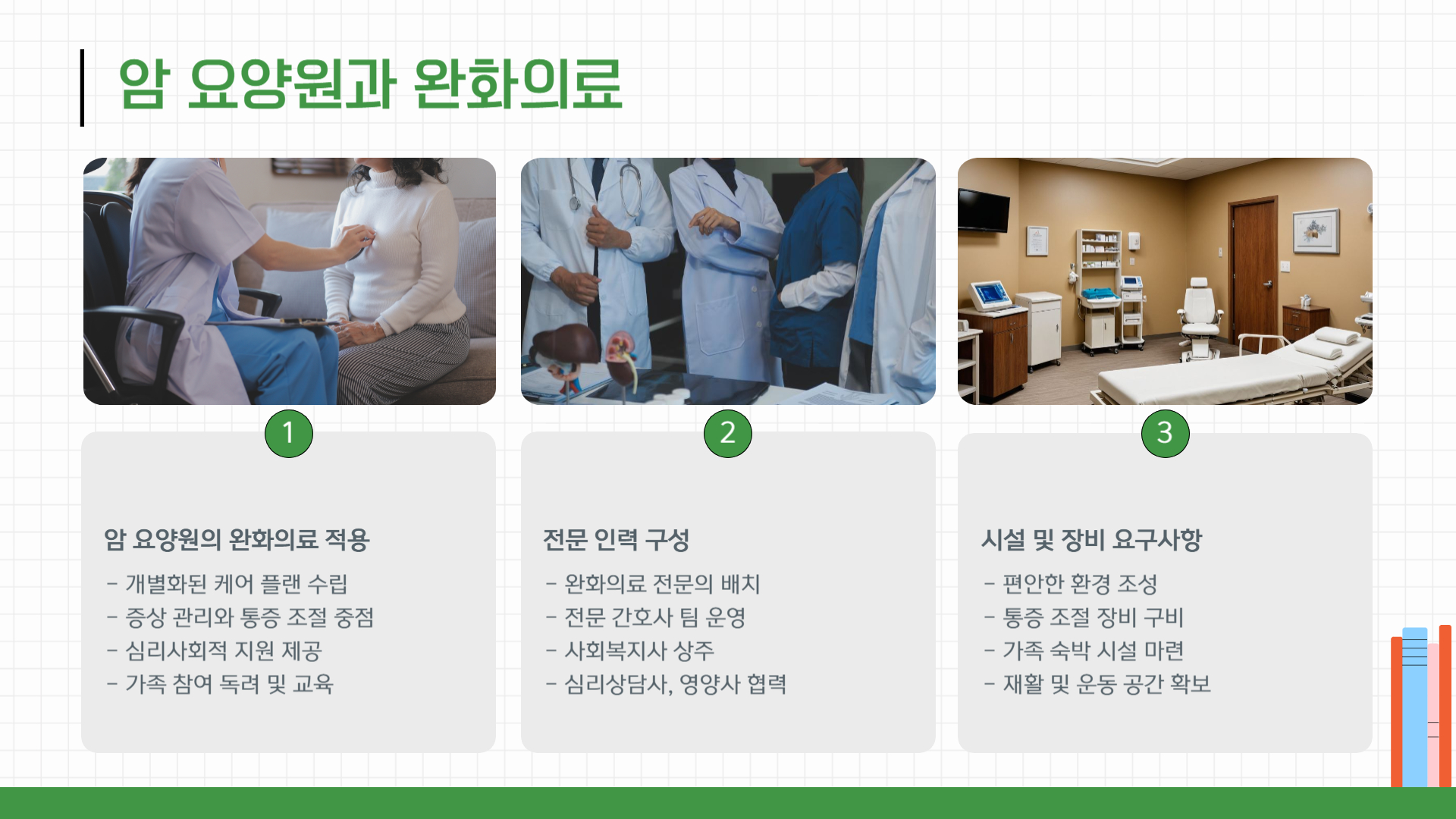 암 요양원과 완화의료

1

암 요양원의 완화의료 적용

- 개별화된 케어 플랜 수립
- 증상 관리와 통증 조절 중점
- 심리사회적 지원 제공
- 가족 참여 독려 및 교육

2

전문 인력 구성

- 완화의료 전문의 배치
- 전문 간호사 팀 운영
- 사회복지사 상주
- 심리상담사, 영양사 협력

3

시설 및 장비 요구사항

- 편안한 환경 조성
- 통증 조절 장비 구비
- 가족 숙박 시설 마련
- 재활 및 운동 공간 확보